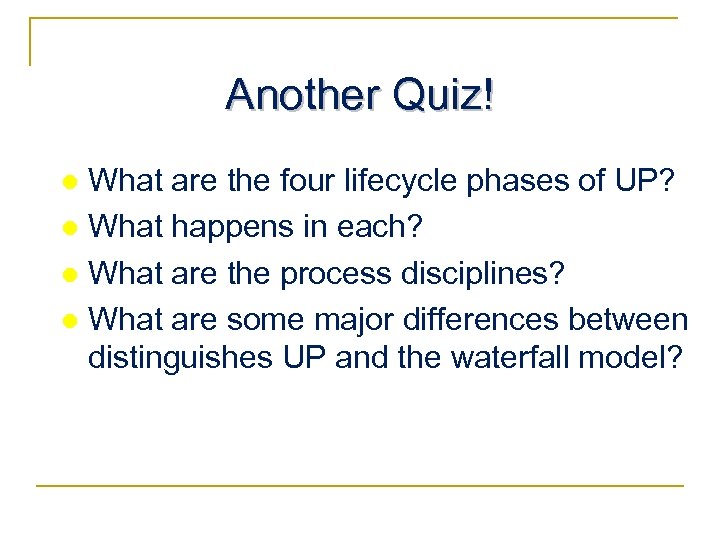 Another Quiz!

- What are the four lifecycle phases of UP?
- What happens in each?
- What are the process disciplines?
- What are some major differences between distinguishes UP and the waterfall model?